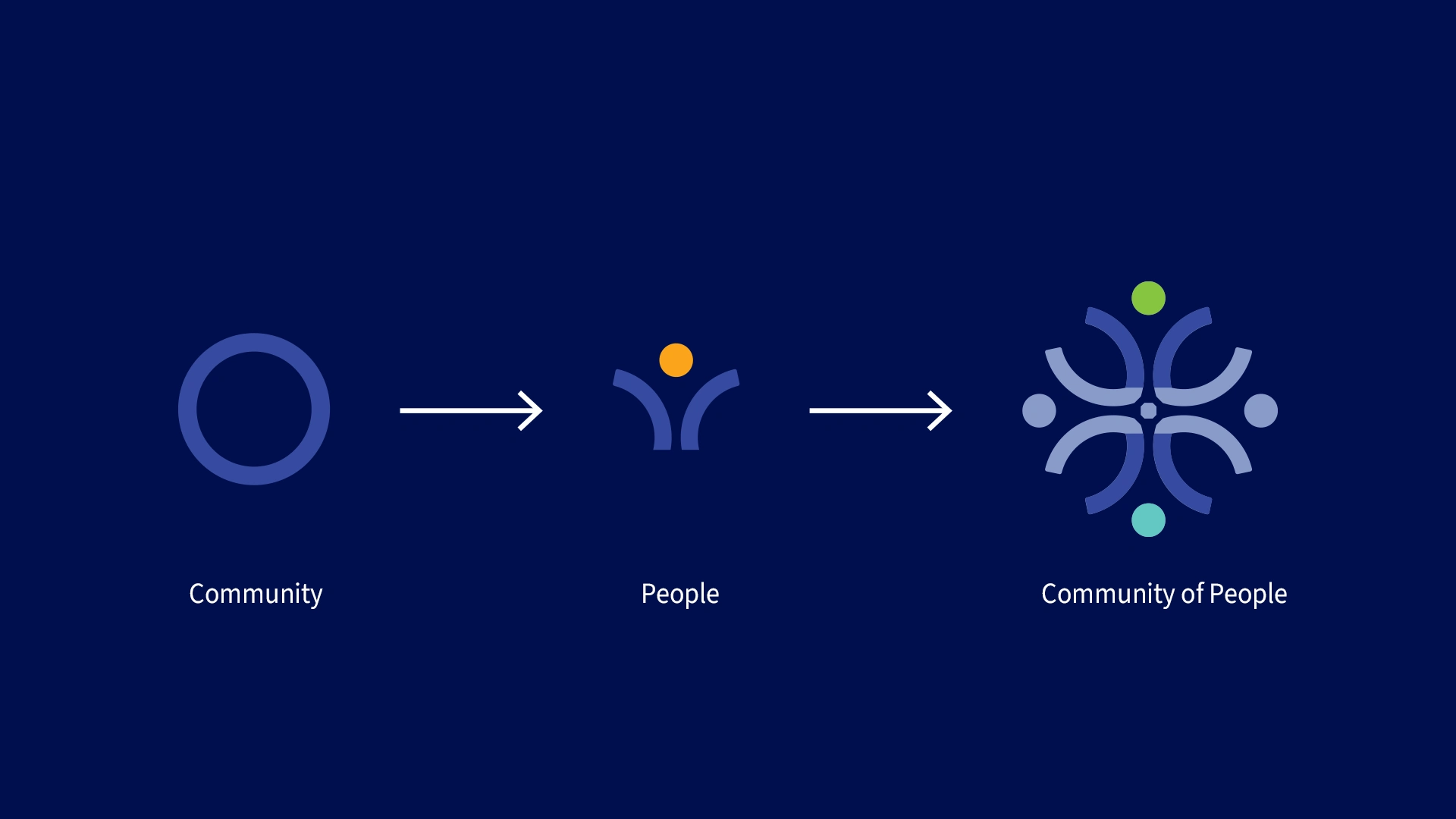 Community

People

Community of People